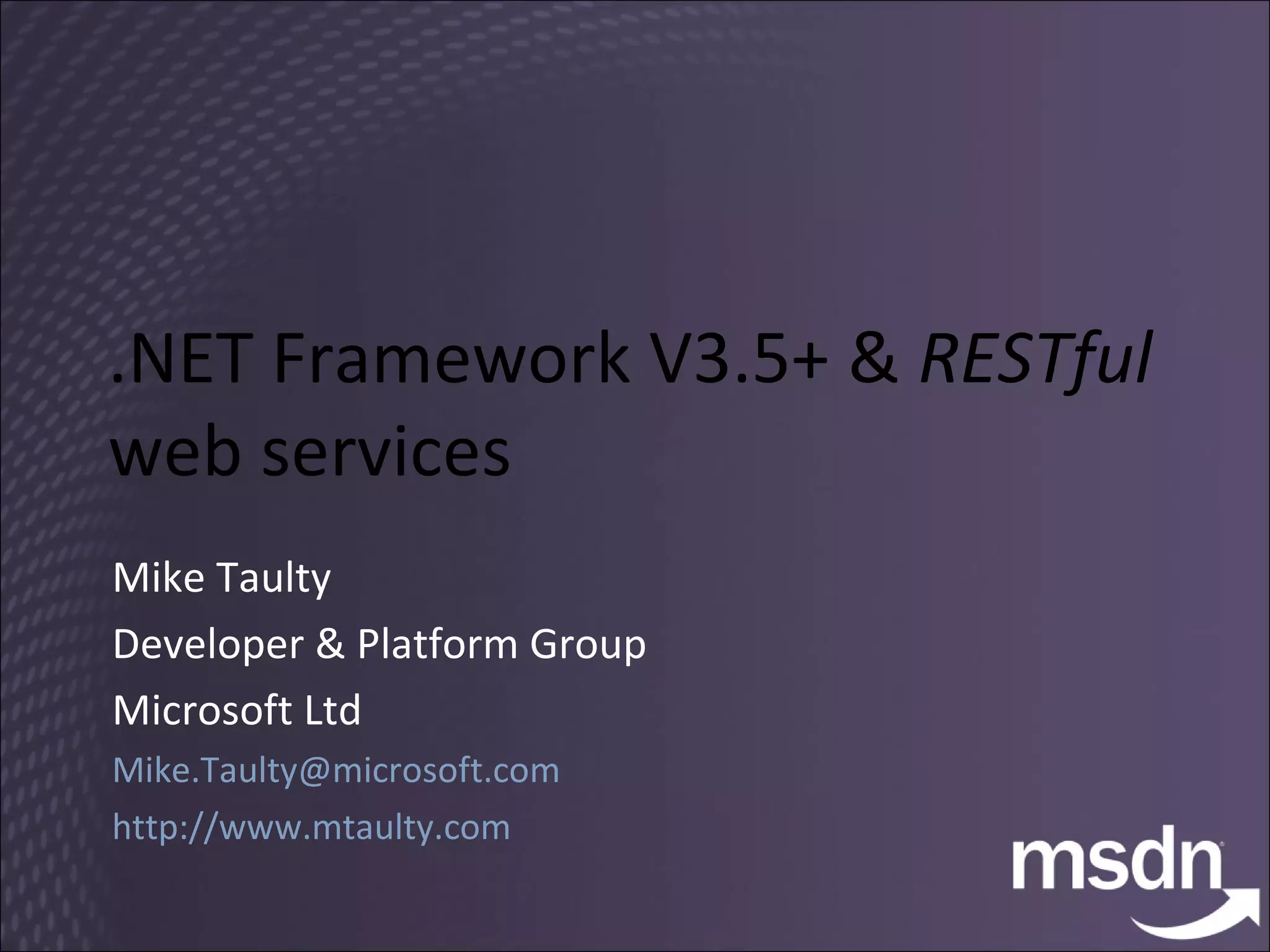 .NET Framework V3.5+ & RESTful web services

Mike Taulty

Developer & Platform Group

Microsoft Ltd

Mike.Taulty@microsoft.com

http://www.mtaulty.com

msdn